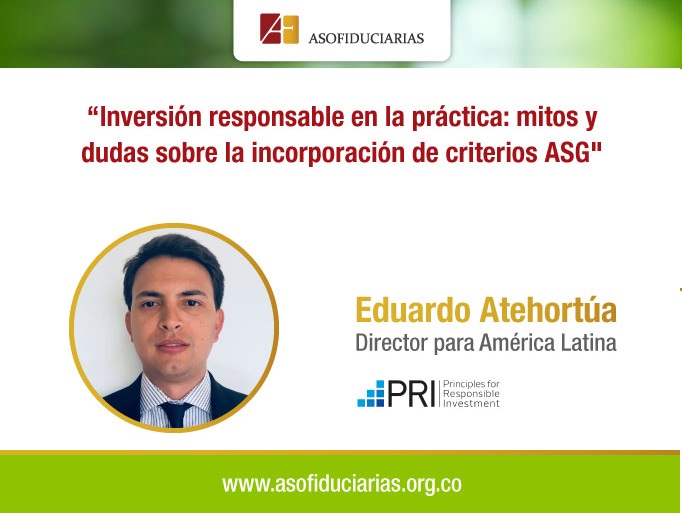 ASOFIDUCIARIAS

“Inversión responsable en la práctica: mitos y dudas sobre la incorporación de criterios ASG"

Eduardo Atehortúa
Director para América Latina

PRI Principles for Responsible Investment

www.asofiduciarias.org.co